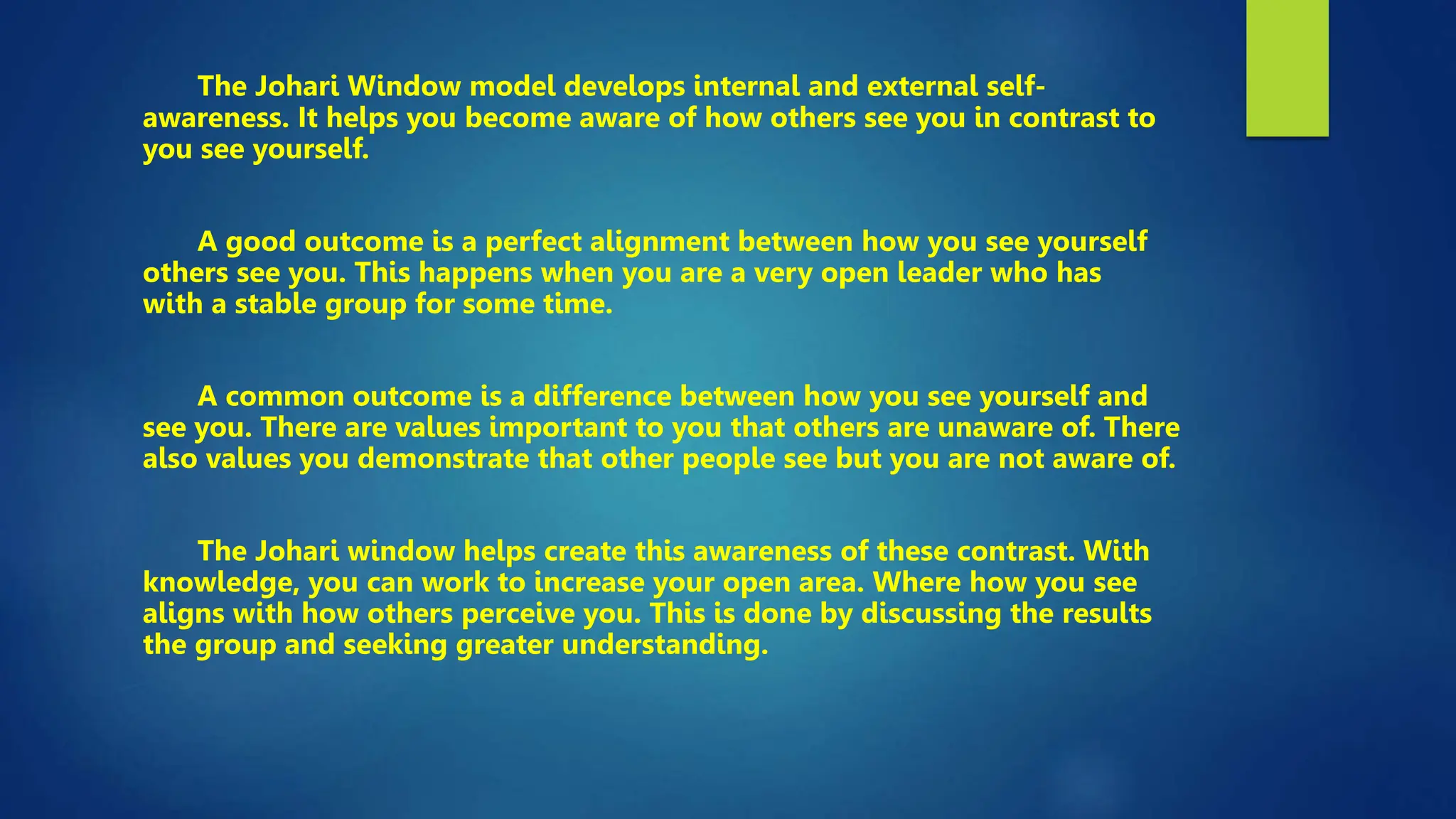 The Johari Window model develops internal and external self-awareness. It helps you become aware of how others see you in contrast to you see yourself.

A good outcome is a perfect alignment between how you see yourself others see you. This happens when you are a very open leader who has with a stable group for some time.

A common outcome is a difference between how you see yourself and see you. There are values important to you that others are unaware of. There also values you demonstrate that other people see but you are not aware of.

The Johari window helps create this awareness of these contrast. With knowledge, you can work to increase your open area. Where how you see aligns with how others perceive you. This is done by discussing the results the group and seeking greater understanding.